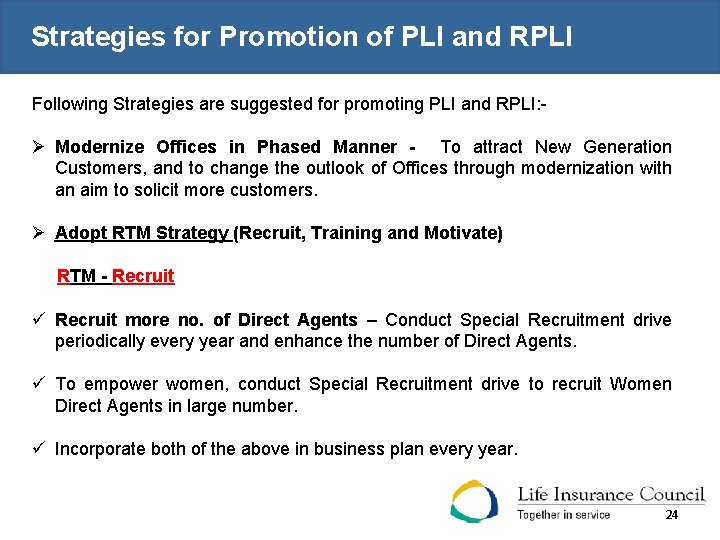 Strategies for Promotion of PLI and RPLI

Following Strategies are suggested for promoting PLI and RPLI:-

➢ Modernize Offices in Phased Manner - To attract New Generation Customers, and to change the outlook of Offices through modernization with an aim to solicit more customers.

➢ Adopt RTM Strategy (Recruit, Training and Motivate)

RTM - Recruit

✓ Recruit more no. of Direct Agents – Conduct Special Recruitment drive periodically every year and enhance the number of Direct Agents.

✓ To empower women, conduct Special Recruitment drive to recruit Women Direct Agents in large number.

✓ Incorporate both of the above in business plan every year.

Life Insurance Council
Together in service

24